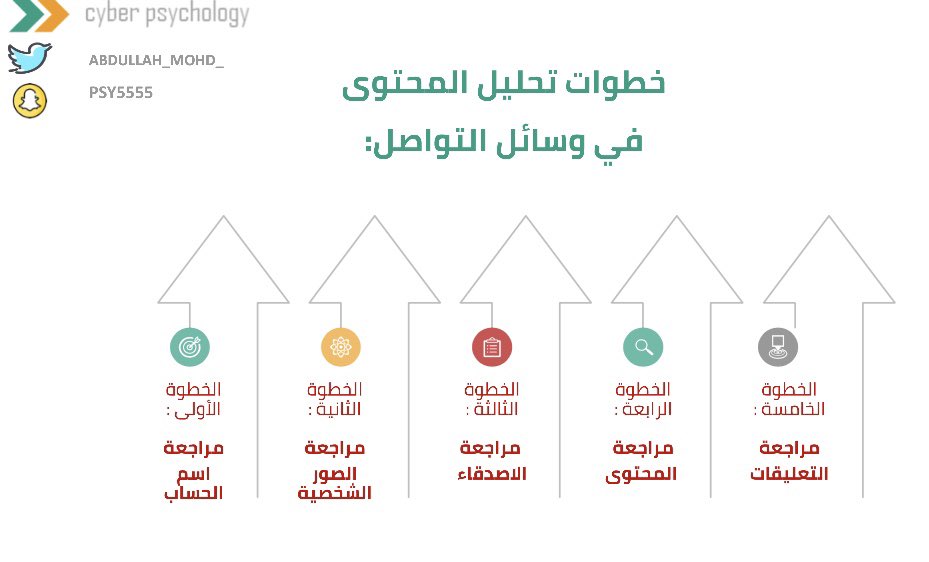 cyber psychology

ABDULLAH_MOHD_

PSY5555

خطوات تحليل المحتوى
في وسائل التواصل:

الخطوة الأولى :
مراجعة اسم الحساب

الخطوة الثانية :
مراجعة الصور الشخصية

الخطوة الثالثة :
مراجعة الاصدقاء

الخطوة الرابعة :
مراجعة المحتوى

الخطوة الخامسة :
مراجعة التعليقات